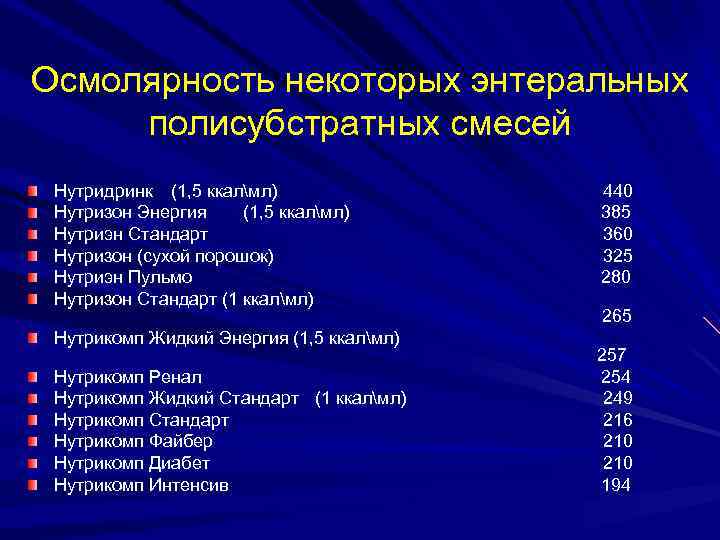 Осмолярность некоторых энтеральных полисубстратных смесей

Нутридринк (1,5 ккал\мл) 440
Нутризон Энергия (1,5 ккал\мл) 385
Нутриэн Стандарт 360
Нутризон (сухой порошок) 325
Нутриэн Пульмо 280
Нутризон Стандарт (1 ккал\мл) 265
Нутрикомп Жидкий Энергия (1,5 ккал\мл) 257
Нутрикомп Ренал 254
Нутрикомп Жидкий Стандарт (1 ккал\мл) 249
Нутрикомп Стандарт 216
Нутрикомп Файбер 210
Нутрикомп Диабет 210
Нутрикомп Интенсив 194